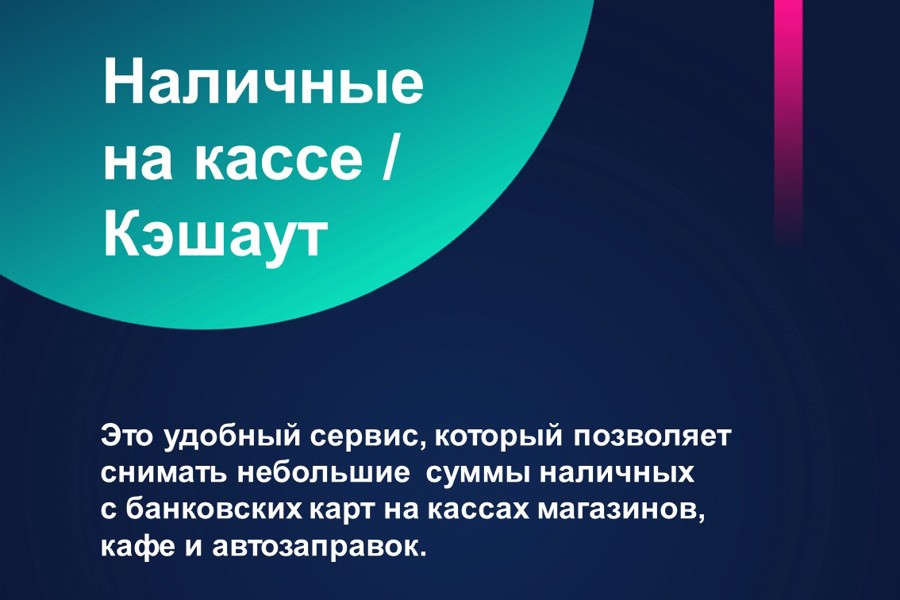 Наличные на кассе / Кэшаут

Это удобный сервис, который позволяет снимать небольшие  суммы наличных с банковских карт на кассах магазинов, кафе и автозаправок.